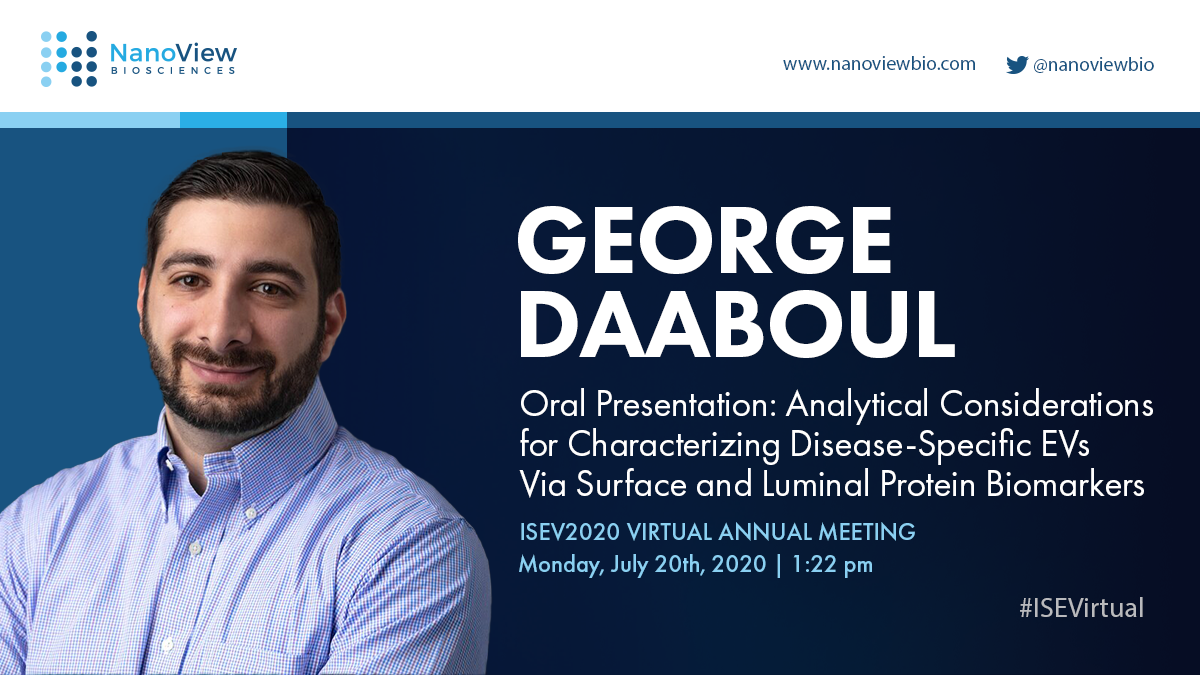 NanoView BIOSCIENCES

www.nanoviewbio.com

@nanoviewbio

GEORGE DAABOUL

Oral Presentation: Analytical Considerations for Characterizing Disease-Specific EVs Via Surface and Luminal Protein Biomarkers

ISEV2020 VIRTUAL ANNUAL MEETING

Monday, July 20th, 2020 | 1:22 pm

#ISEVirtual